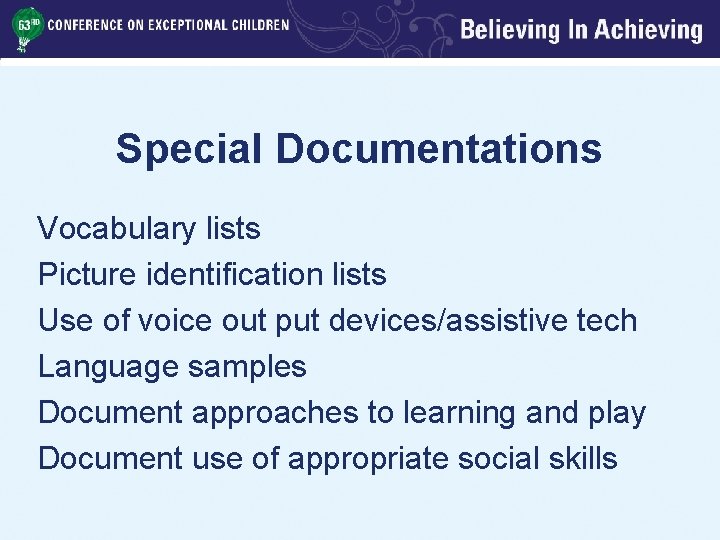 63RD CONFERENCE ON EXCEPTIONAL CHILDREN

Believing In Achieving

Special Documentations

Vocabulary lists
Picture identification lists
Use of voice out put devices/assistive tech
Language samples
Document approaches to learning and play
Document use of appropriate social skills